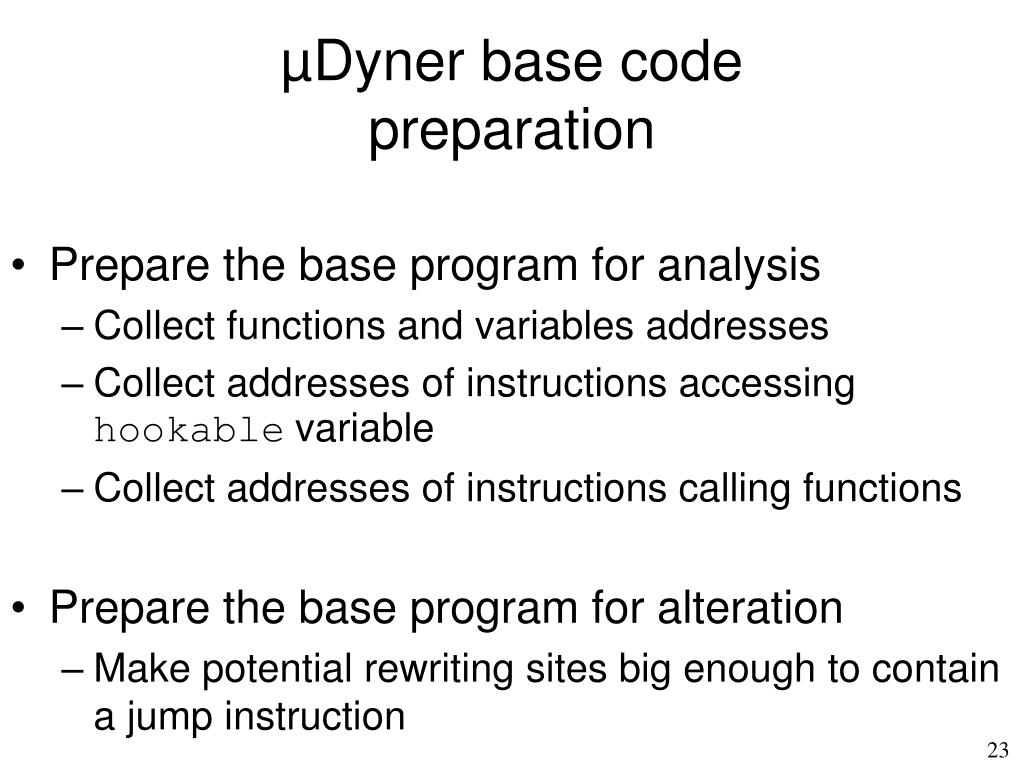 µDyner base code preparation

• Prepare the base program for analysis
– Collect functions and variables addresses
– Collect addresses of instructions accessing hookable variable
– Collect addresses of instructions calling functions

• Prepare the base program for alteration
– Make potential rewriting sites big enough to contain a jump instruction

23